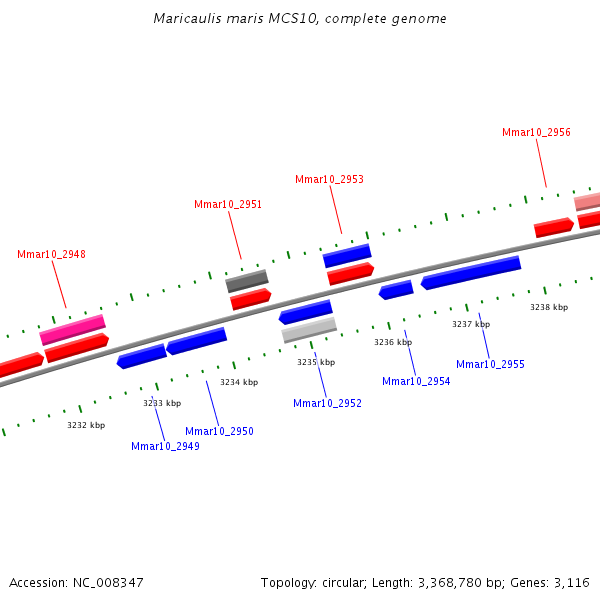 Maricaulis maris MCS10, complete genome

Mmar10_2956

Mmar10_2953

Mmar10_2951

Mmar10_2948

3238 kbp

3237 kbp

3236 kbp

3235 kbp

3234 kbp

3233 kbp

3232 kbp

Mmar10_2955

Mmar10_2954

Mmar10_2952

Mmar10_2950

Mmar10_2949

Accession: NC_008347

Topology: circular; Length: 3,368,780 bp; Genes: 3,116